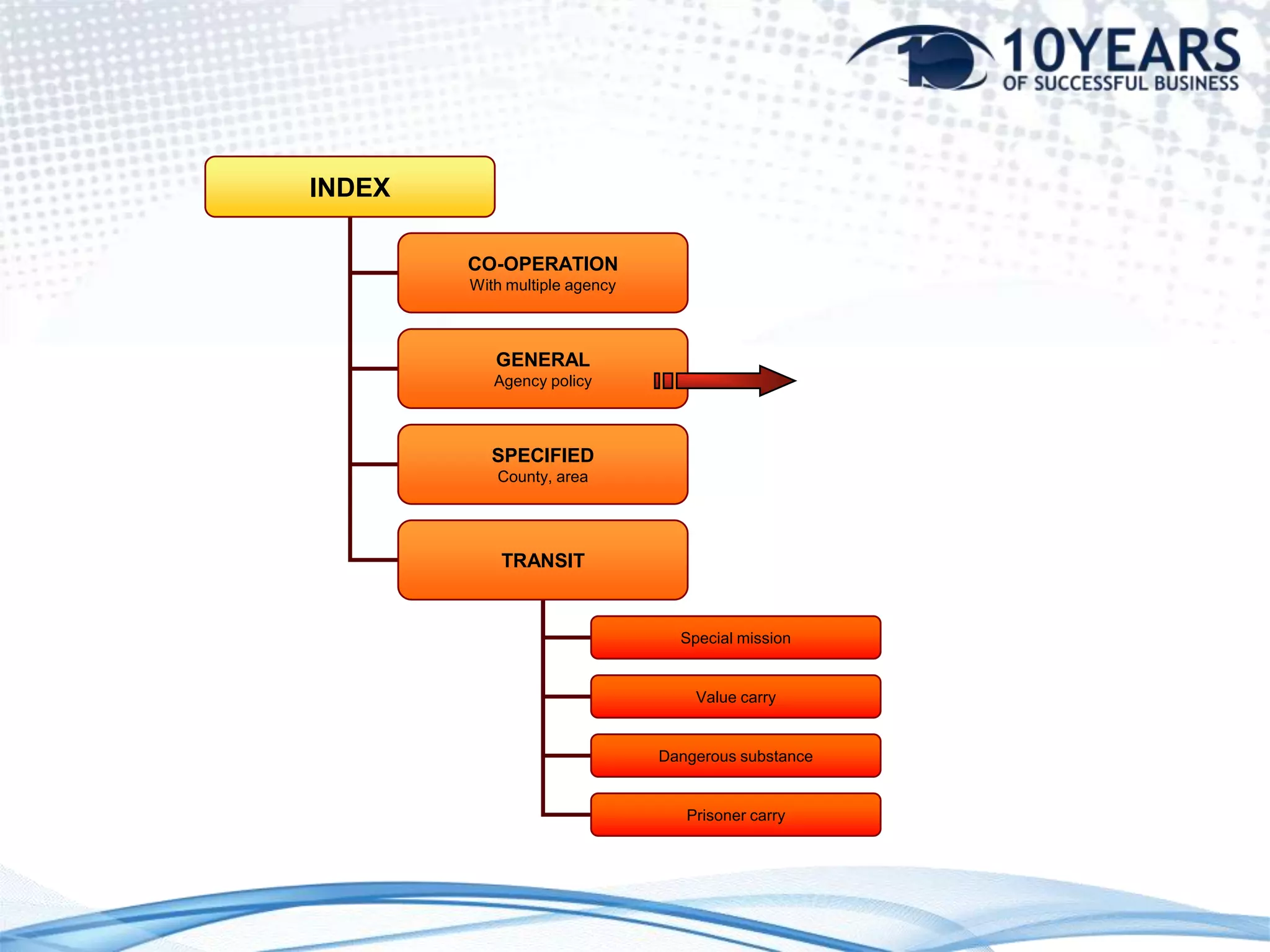 10YEARS
OF SUCCESSFUL BUSINESS

INDEX

CO-OPERATION
With multiple agency

GENERAL
Agency policy

SPECIFIED
County, area

TRANSIT

Special mission

Value carry

Dangerous substance

Prisoner carry